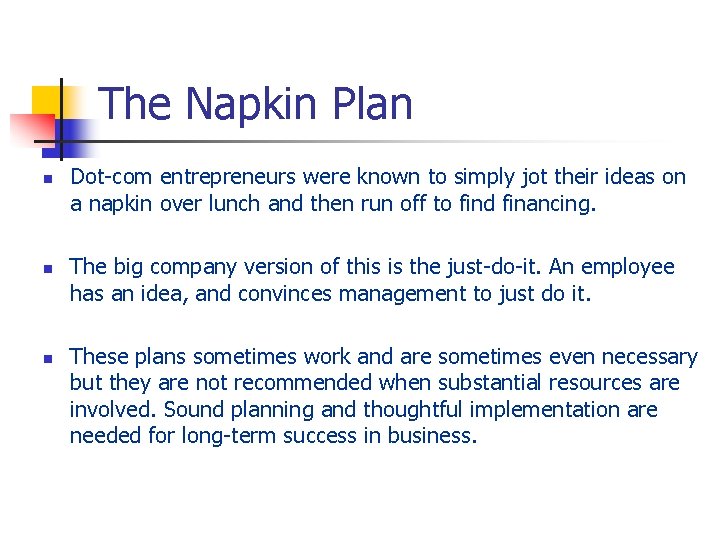 The Napkin Plan

- Dot-com entrepreneurs were known to simply jot their ideas on a napkin over lunch and then run off to find financing.

- The big company version of this is the just-do-it. An employee has an idea, and convinces management to just do it.

- These plans sometimes work and are sometimes even necessary but they are not recommended when substantial resources are involved. Sound planning and thoughtful implementation are needed for long-term success in business.